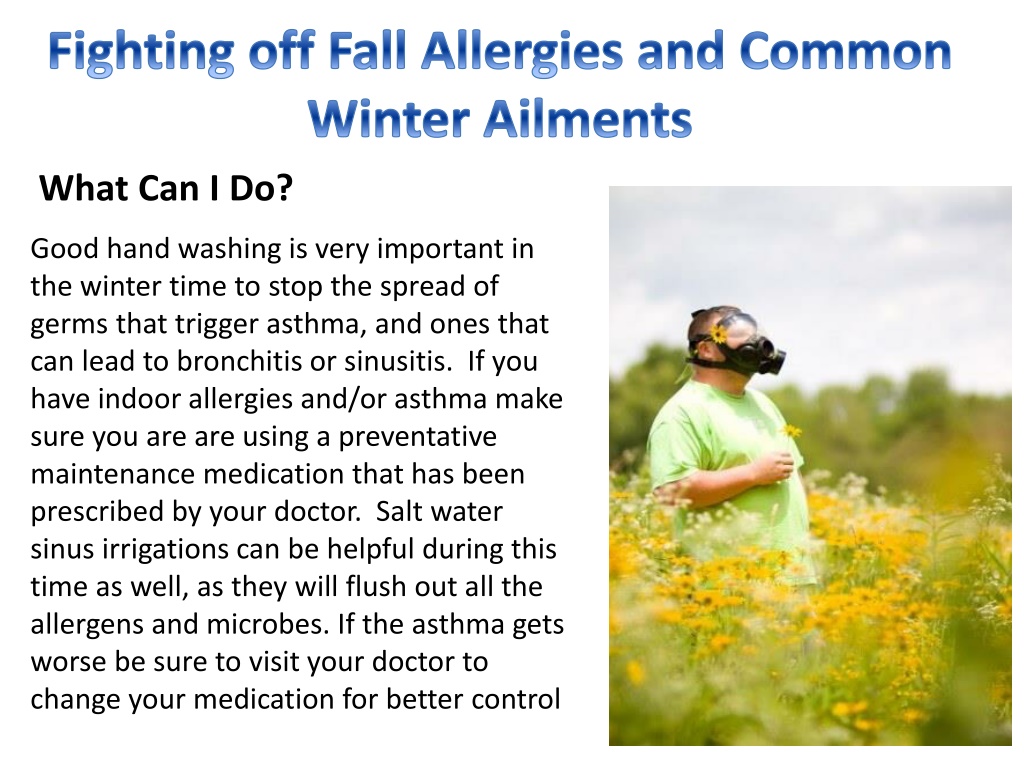 Fighting off Fall Allergies and Common Winter Ailments

What Can I Do?

Good hand washing is very important in the winter time to stop the spread of germs that trigger asthma, and ones that can lead to bronchitis or sinusitis. If you have indoor allergies and/or asthma make sure you are are using a preventative maintenance medication that has been prescribed by your doctor. Salt water sinus irrigations can be helpful during this time as well, as they will flush out all the allergens and microbes. If the asthma gets worse be sure to visit your doctor to change your medication for better control